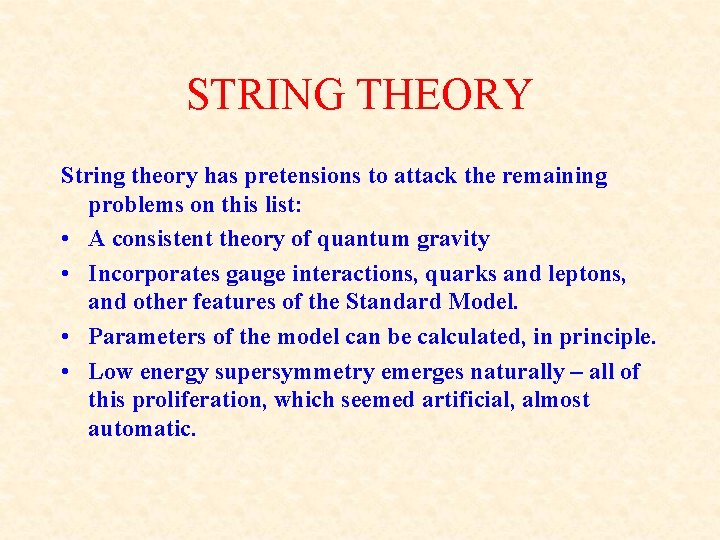 STRING THEORY

String theory has pretensions to attack the remaining problems on this list:

• A consistent theory of quantum gravity

• Incorporates gauge interactions, quarks and leptons, and other features of the Standard Model.

• Parameters of the model can be calculated, in principle.

• Low energy supersymmetry emerges naturally – all of this proliferation, which seemed artificial, almost automatic.